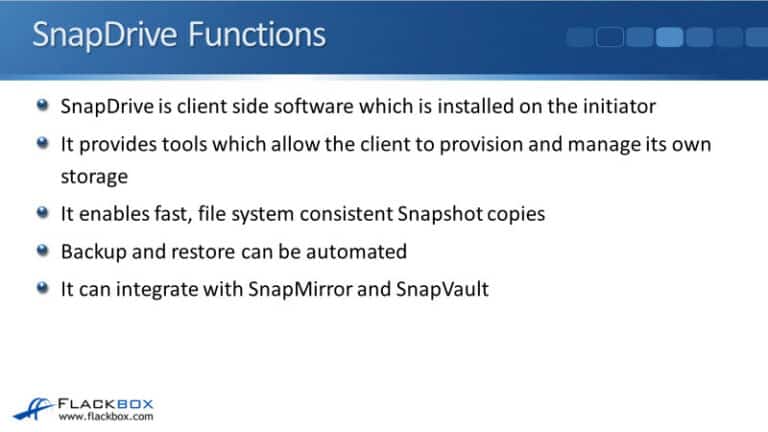 SnapDrive Functions

• SnapDrive is client side software which is installed on the initiator
• It provides tools which allow the client to provision and manage its own storage
• It enables fast, file system consistent Snapshot copies
• Backup and restore can be automated
• It can integrate with SnapMirror and SnapVault

FLACKBOX
www.flackbox.com